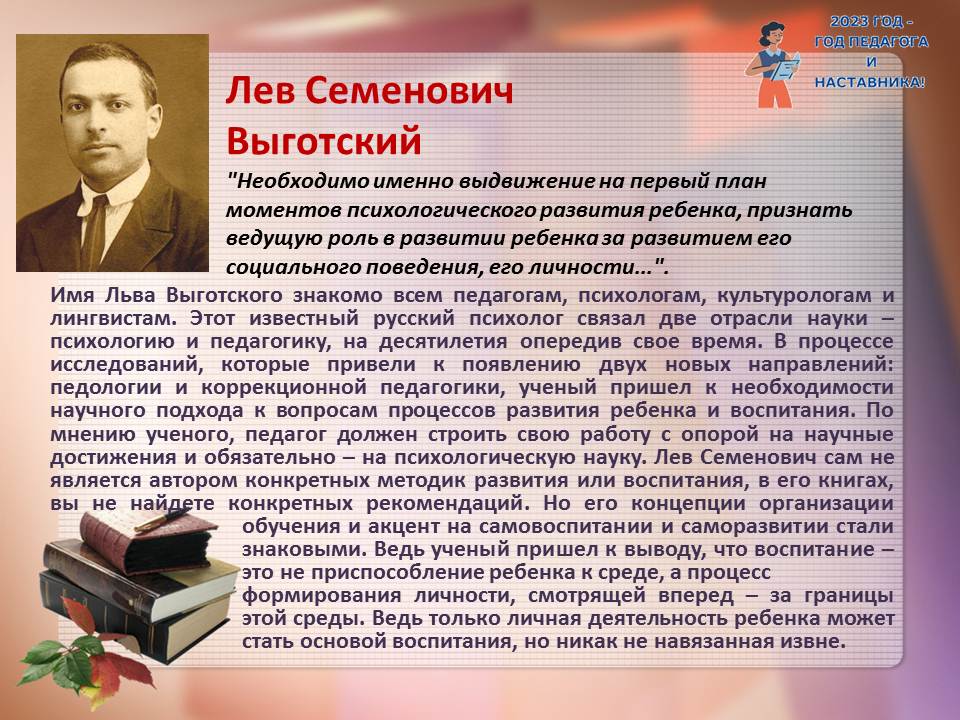 2023 ГОД - ГОД ПЕДАГОГА И НАСТАВНИКА!

Лев Семенович Выготский

"Необходимо именно выдвижение на первый план моментов психологического развития ребенка, признать ведущую роль в развитии ребенка за развитием его социального поведения, его личности...".

Имя Льва Выготского знакомо всем педагогам, психологам, культурологам и лингвистам. Этот известный русский психолог связал две отрасли науки – психологию и педагогику, на десятилетия опередив свое время. В процессе исследований, которые привели к появлению двух новых направлений: педологии и коррекционной педагогики, ученый пришел к необходимости научного подхода к вопросам процессов развития ребенка и воспитания. По мнению ученого, педагог должен строить свою работу с опорой на научные достижения и обязательно – на психологическую науку. Лев Семенович сам не является автором конкретных методик развития или воспитания, в его книгах, вы не найдете конкретных рекомендаций. Но его концепции организации обучения и акцент на самовоспитании и саморазвитии стали знаковыми. Ведь ученый пришел к выводу, что воспитание – это не приспособление ребенка к среде, а процесс формирования личности, смотрящей вперед – за границы этой среды. Ведь только личная деятельность ребенка может стать основой воспитания, но никак не навязанная извне.